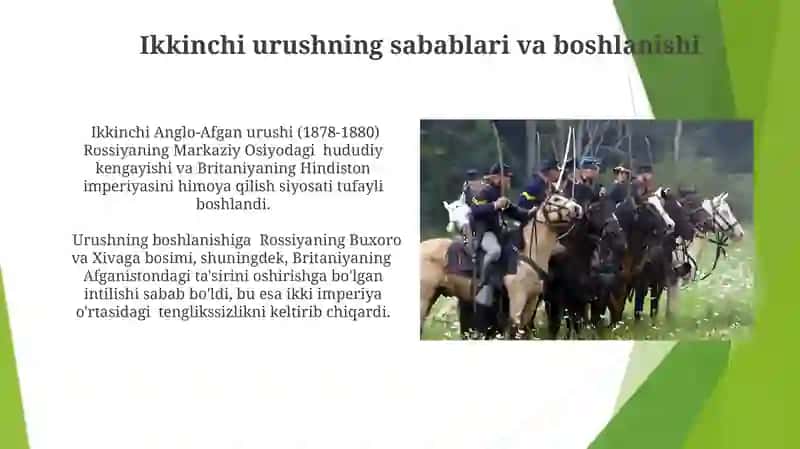 Ikkinchi urushning sabablari va boshlanishi

Ikkinchi Anglo-Afgan urushi (1878-1880) Rossiyaning Markaziy Osiyodagi hududiy kengayishi va Britaniyaning Hindiston imperiyasini himoya qilish siyosati tufayli boshlandi.

Urushning boshlanishiga Rossiyaning Buxoro va Xivaga bosimi, shuningdek, Britaniyaning Afganistondagi ta'sirini oshirishga bo'lgan intilishi sabab bo'ldi, bu esa ikki imperiya o'rtasidagi tenglikssizlikni keltirib chiqardi.